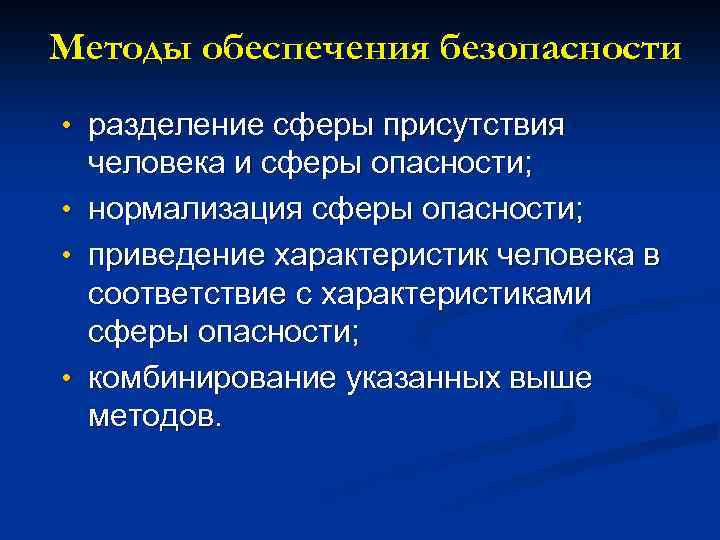 Методы обеспечения безопасности

• разделение сферы присутствия человека и сферы опасности;
• нормализация сферы опасности;
• приведение характеристик человека в соответствие с характеристиками сферы опасности;
• комбинирование указанных выше методов.